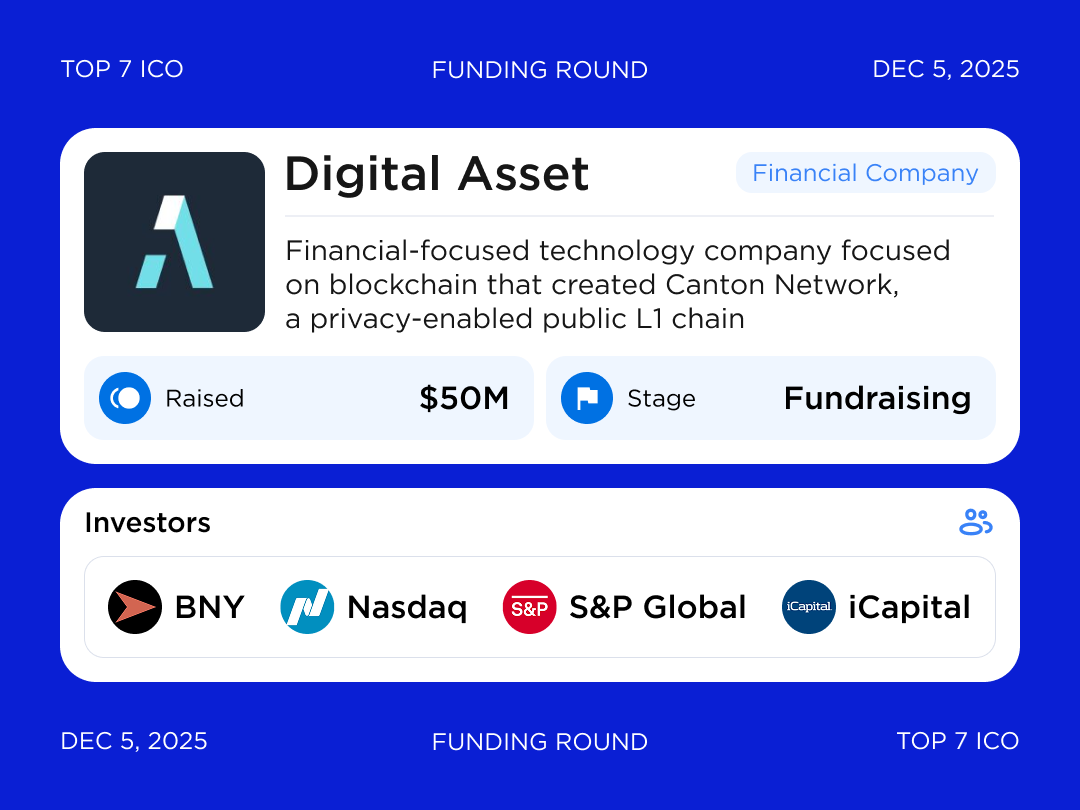 TOP 7 ICO FUNDING ROUND DEC 5, 2025

Digital Asset

Financial Company

Financial-focused technology company focused on blockchain that created Canton Network, a privacy-enabled public L1 chain

Raised $50M

Stage Fundraising

Investors

BNY

Nasdaq

S&P S&P Global

iCapital iCapital

DEC 5, 2025 FUNDING ROUND TOP 7 ICO